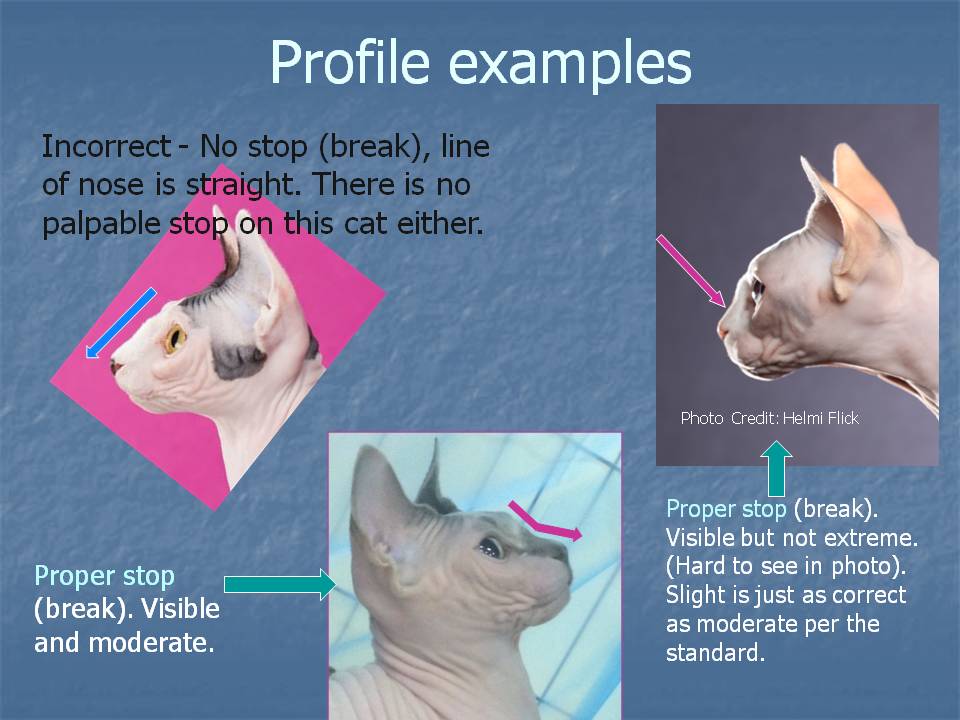 Profile examples

Incorrect - No stop (break), line of nose is straight. There is no palpable stop on this cat either.

Photo Credit: Helmi Flick

Proper stop (break). Visible and moderate.

Proper stop (break). Visible but not extreme. (Hard to see in photo). Slight is just as correct as moderate per the standard.